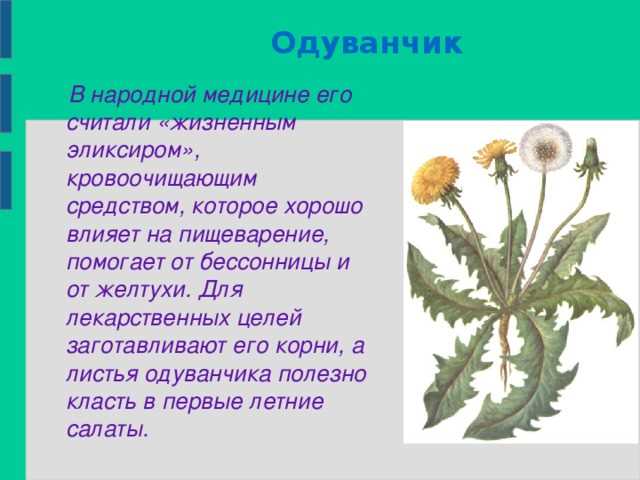 Одуванчик

В народной медицине его считали «жизненным эликсиром», кровоочищающим средством, которое хорошо влияет на пищеварение, помогает от бессонницы и от желтухи. Для лекарственных целей заготавливают его корни, а листья одуванчика полезно класть в первые летние салаты.